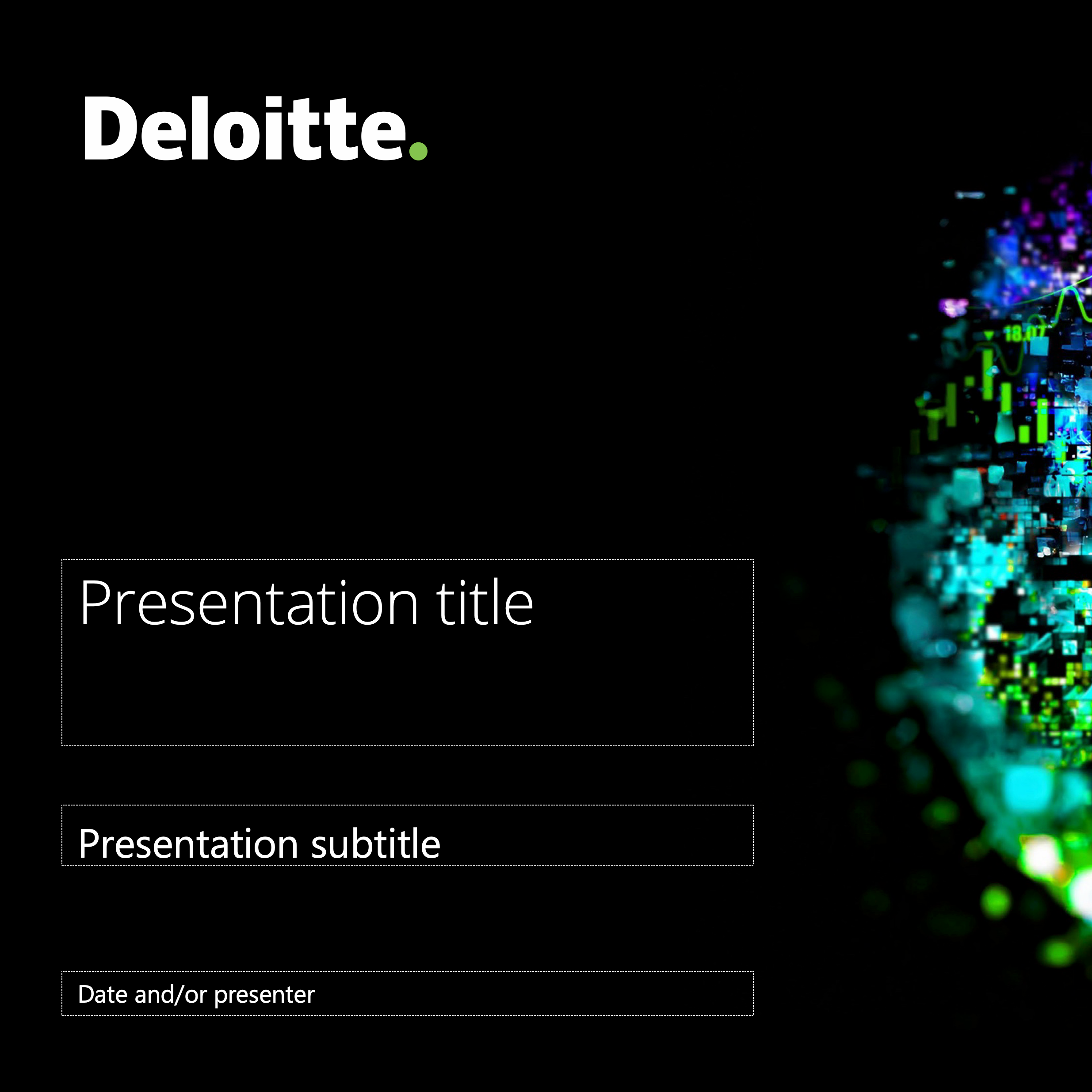 Deloitte.

18.07

Presentation title

Presentation subtitle

Date and/or presenter